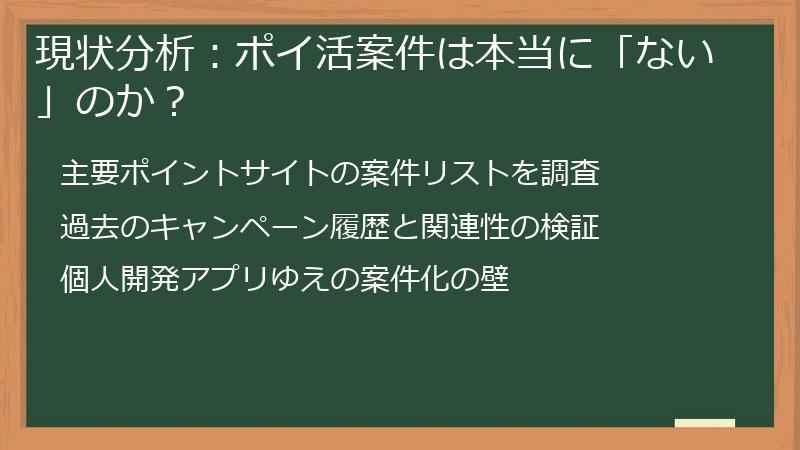 現状分析：ポイ活案件は本当に「ない」のか？

主要ポイントサイトの案件リストを調査

過去のキャンペーン履歴と関連性の検証

個人開発アプリゆえの案件化の壁